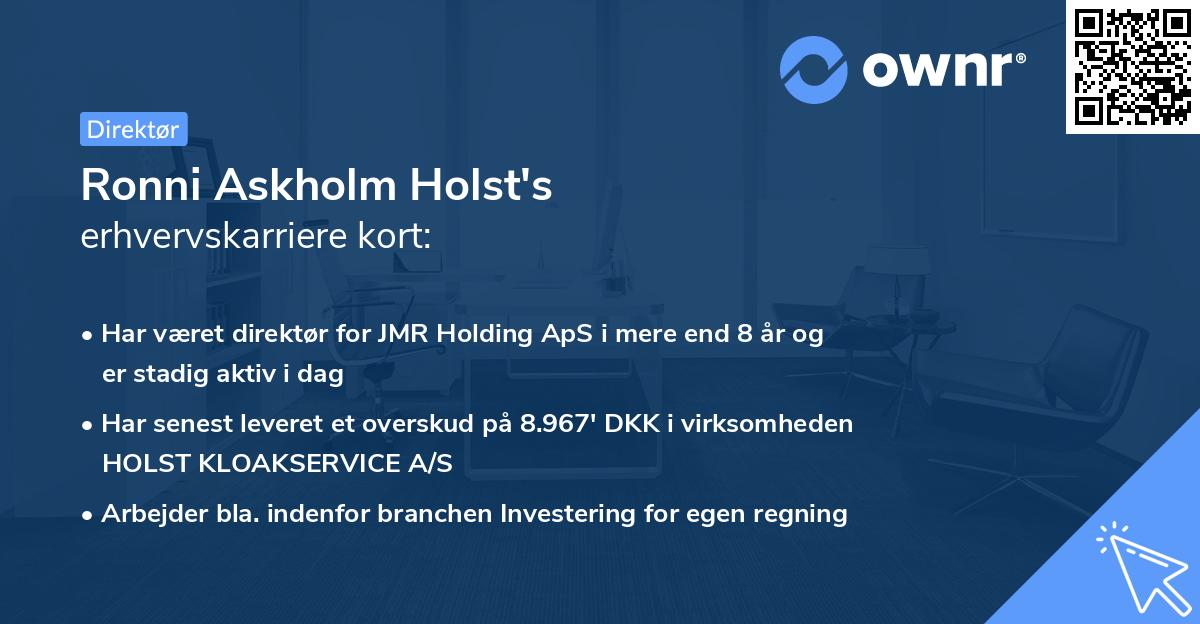 ownr®

Direktør

Ronni Askholm Holst's
erhvervskarriere kort:

• Har været direktør for JMR Holding ApS i mere end 8 år og er stadig aktiv i dag
• Har senest leveret et overskud på 8.967' DKK i virksomheden HOLST KLOAKSERVICE A/S
• Arbejder bla. indenfor branchen Investering for egen regning